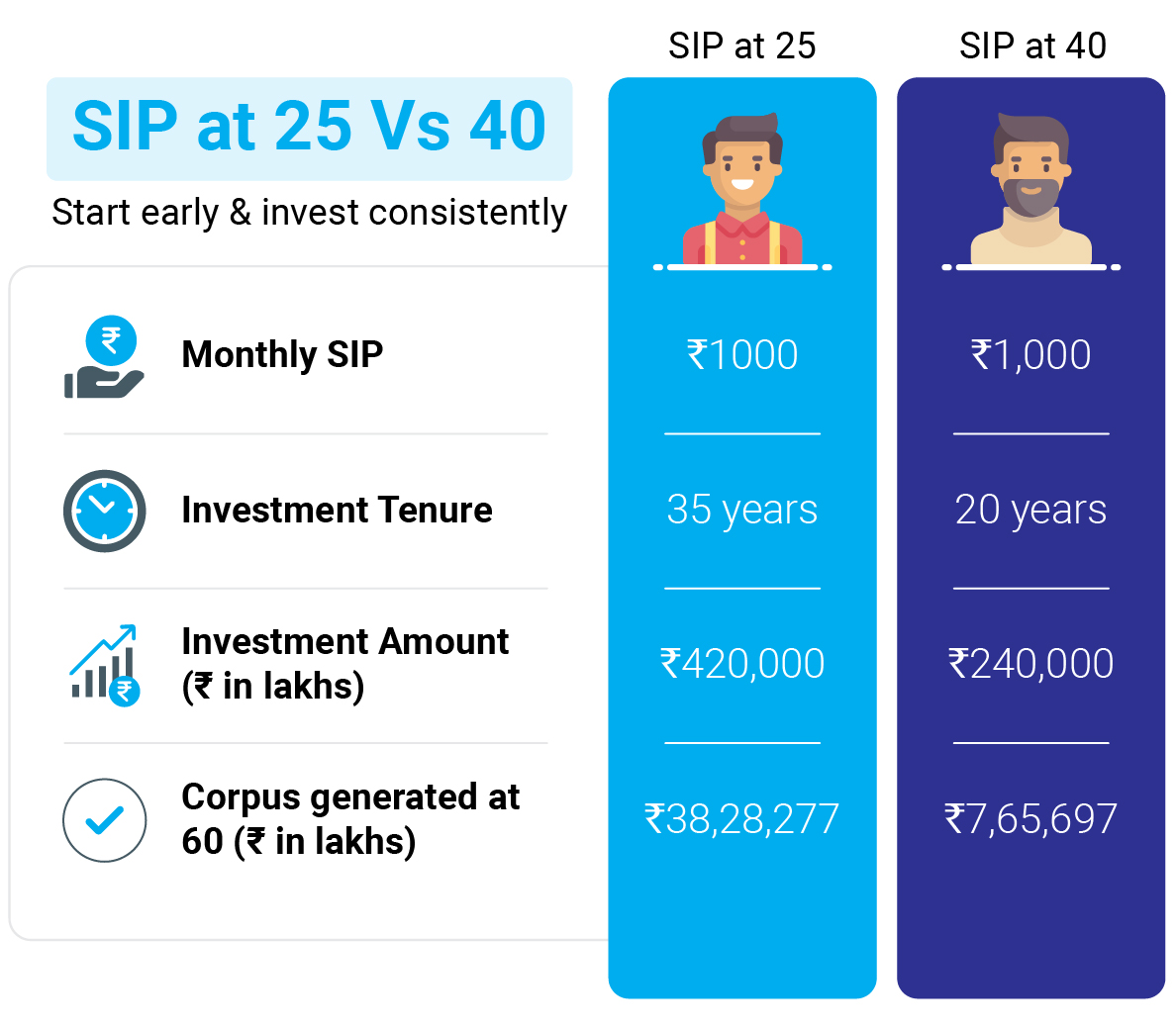 SIP at 25 Vs 40

Start early & invest consistently

| | SIP at 25 | SIP at 40 |
|---|---|---|
| Monthly SIP | ₹1000 | ₹1,000 |
| Investment Tenure | 35 years | 20 years |
| Investment Amount (₹ in lakhs) | ₹420,000 | ₹240,000 |
| Corpus generated at 60 (₹ in lakhs) | ₹38,28,277 | ₹7,65,697 |